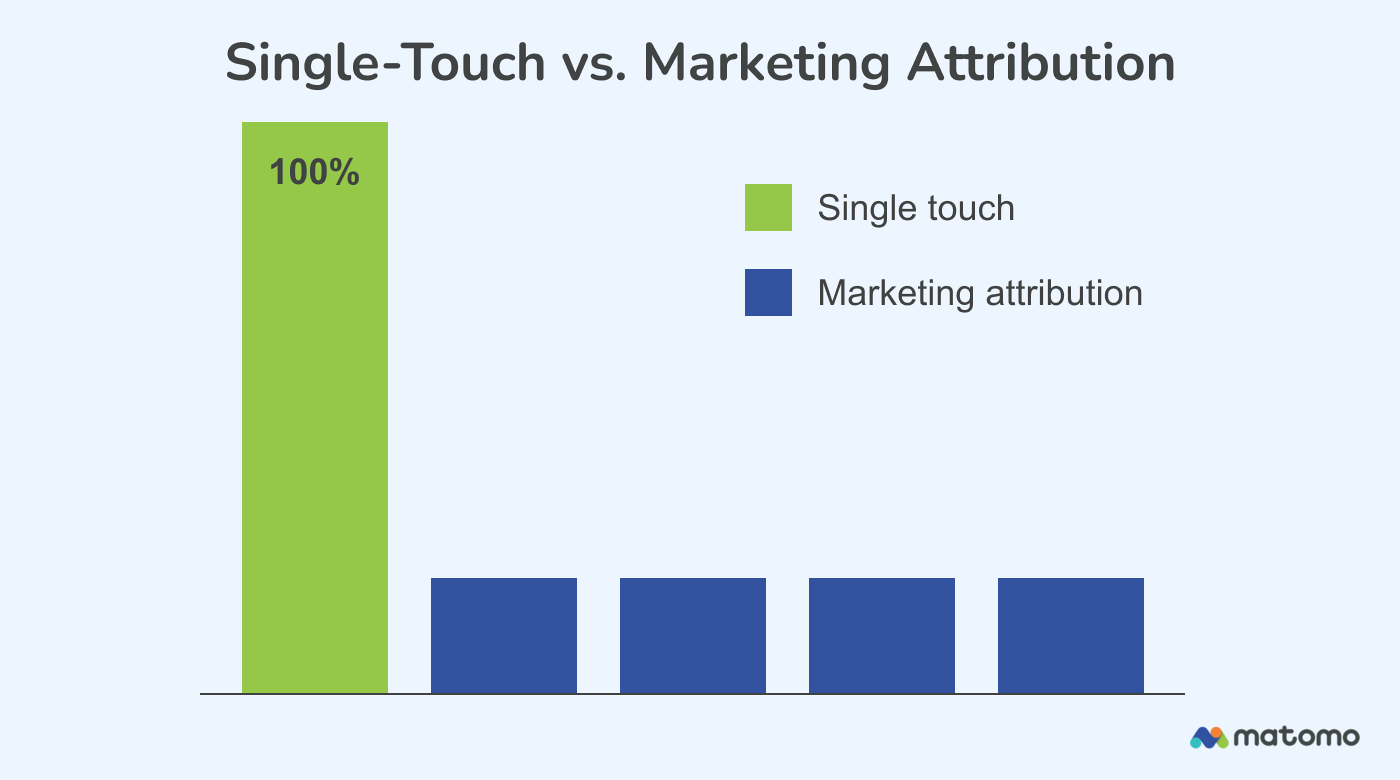 Single-Touch vs. Marketing Attribution

100%

Single touch

Marketing attribution

matomo